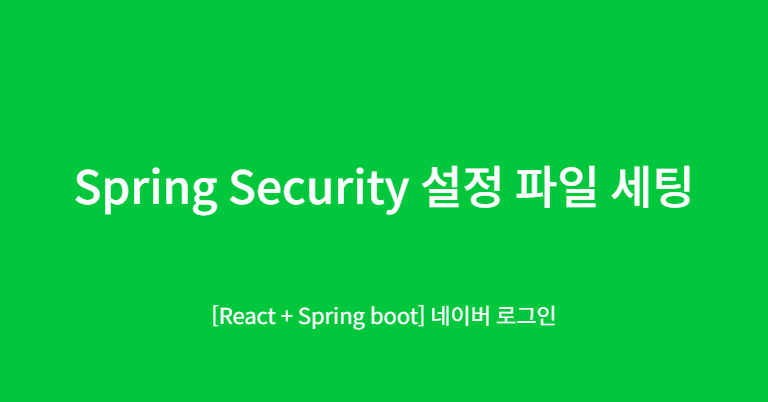 Spring Security 설정 파일 세팅

[React + Spring boot] 네이버 로그인